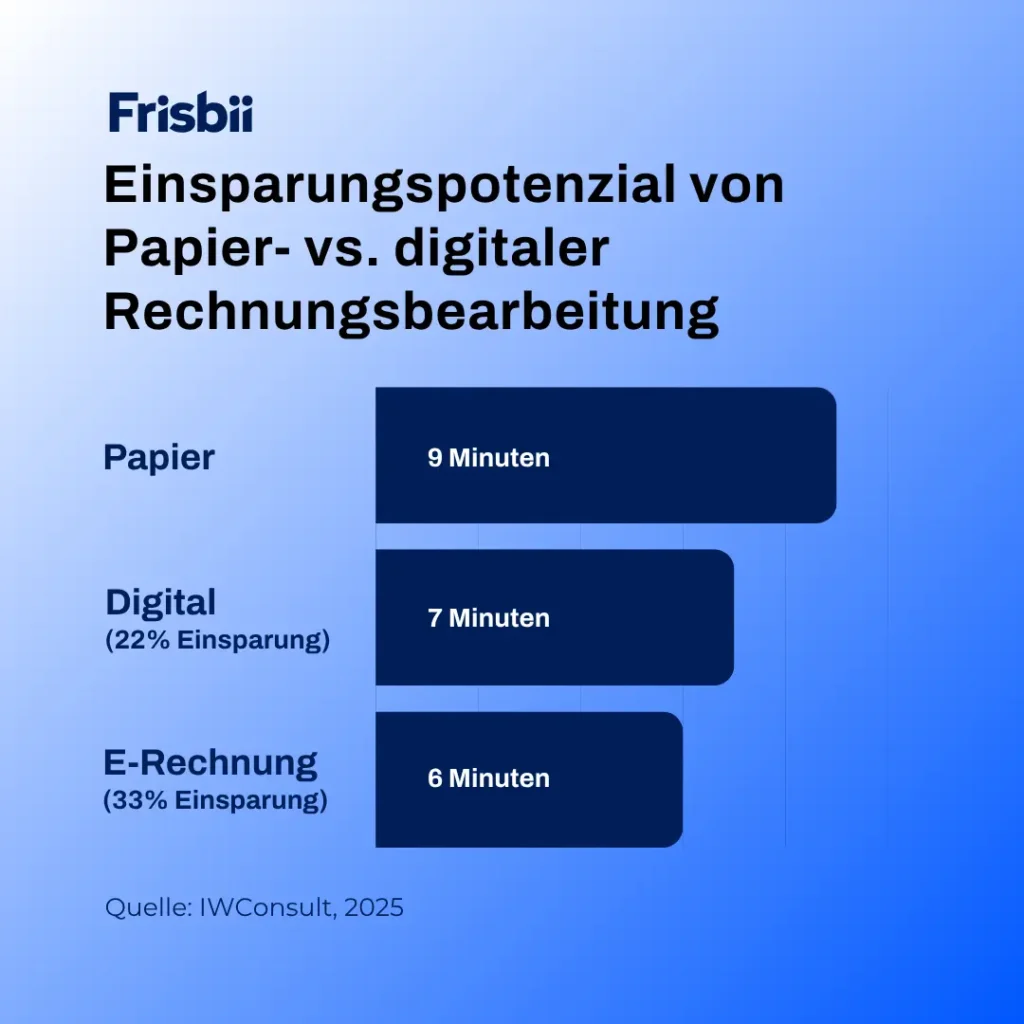 Frisbii

Einsparungspotenzial von Papier- vs. digitaler Rechnungsbearbeitung

Papier
9 Minuten

Digital
(22% Einsparung)
7 Minuten

E-Rechnung
(33% Einsparung)
6 Minuten

Quelle: IWConsult, 2025